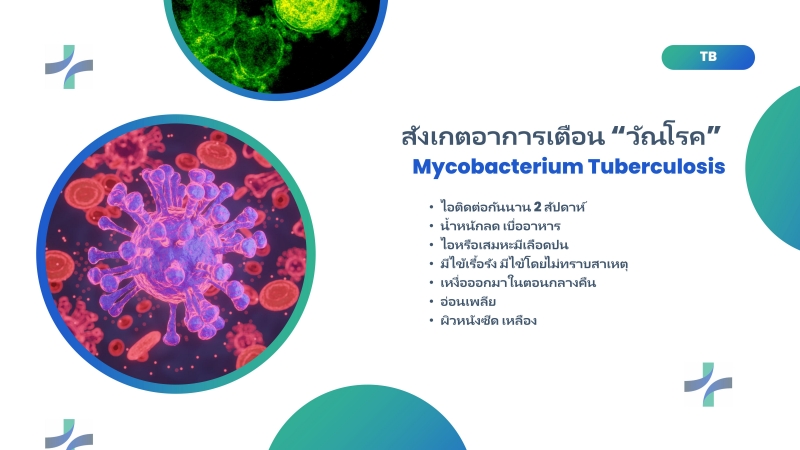 TB

สังเกตอาการเตือน “วัณโรค”

Mycobacterium Tuberculosis

• ไอติดต่อกันนาน 2 สัปดาห์
• น้ำหนักลด เบื่ออาหาร
• ไอหรือเสมหะมีเลือดปน
• มีไข้เรื้อรัง มีไข้โดยไม่ทราบสาเหตุ
• เหงื่อออกมาในตอนกลางคืน
• อ่อนเพลีย
• ผิวหนังซีด เหลือง